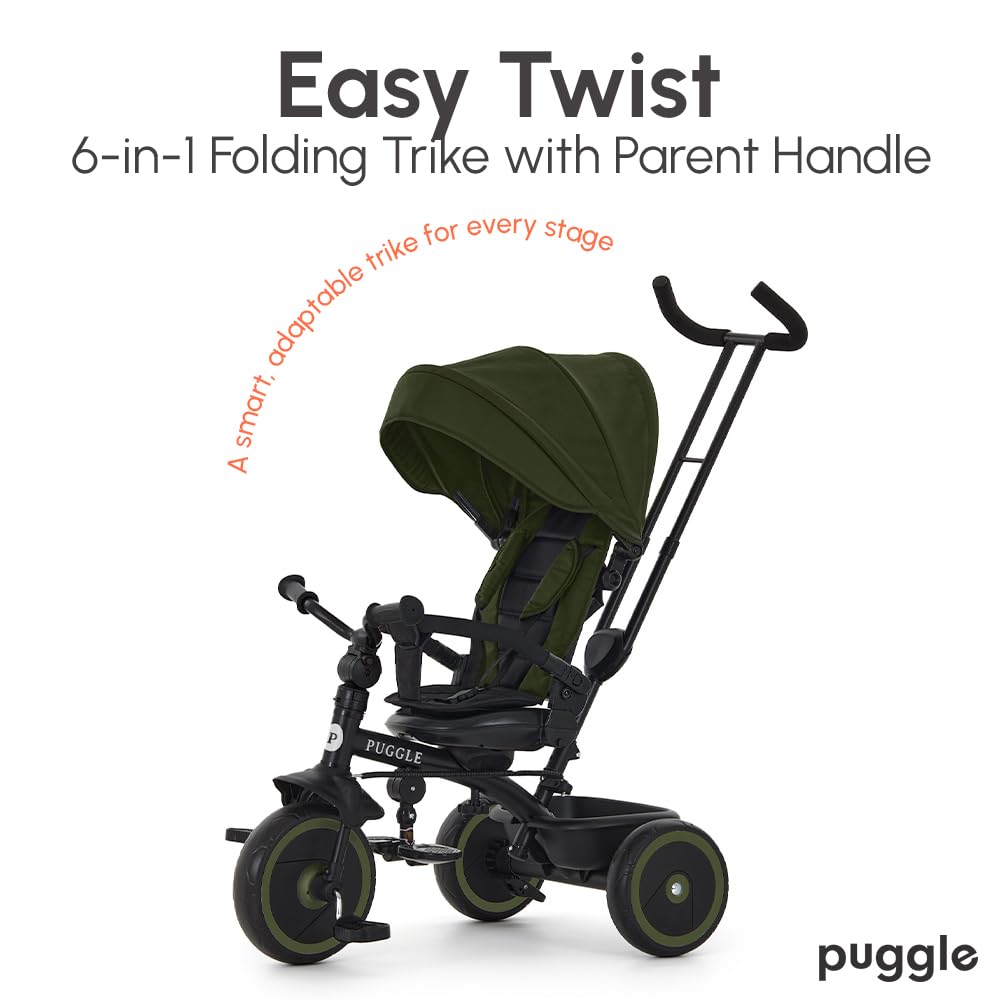 Easy Twist
6-in-1 Folding Trike with Parent Handle

A smart, adaptable trike for every stage

P
PUGGLE

puggle